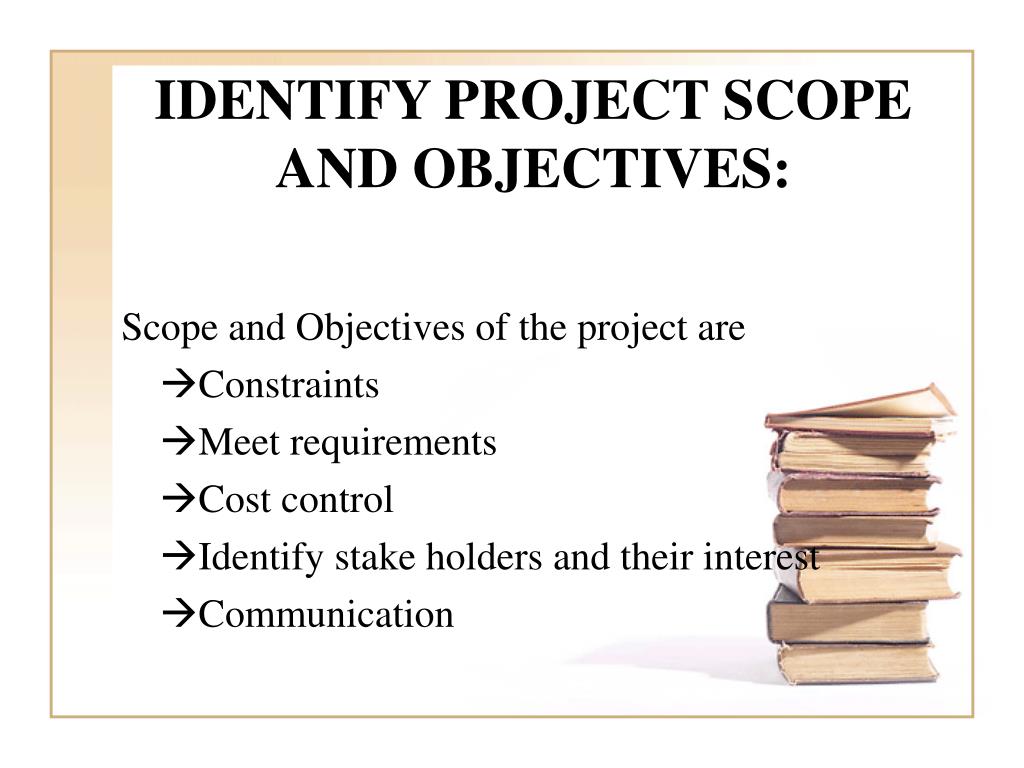 IDENTIFY PROJECT SCOPE AND OBJECTIVES:

Scope and Objectives of the project are
→Constraints
→Meet requirements
→Cost control
→Identify stake holders and their interest
→Communication